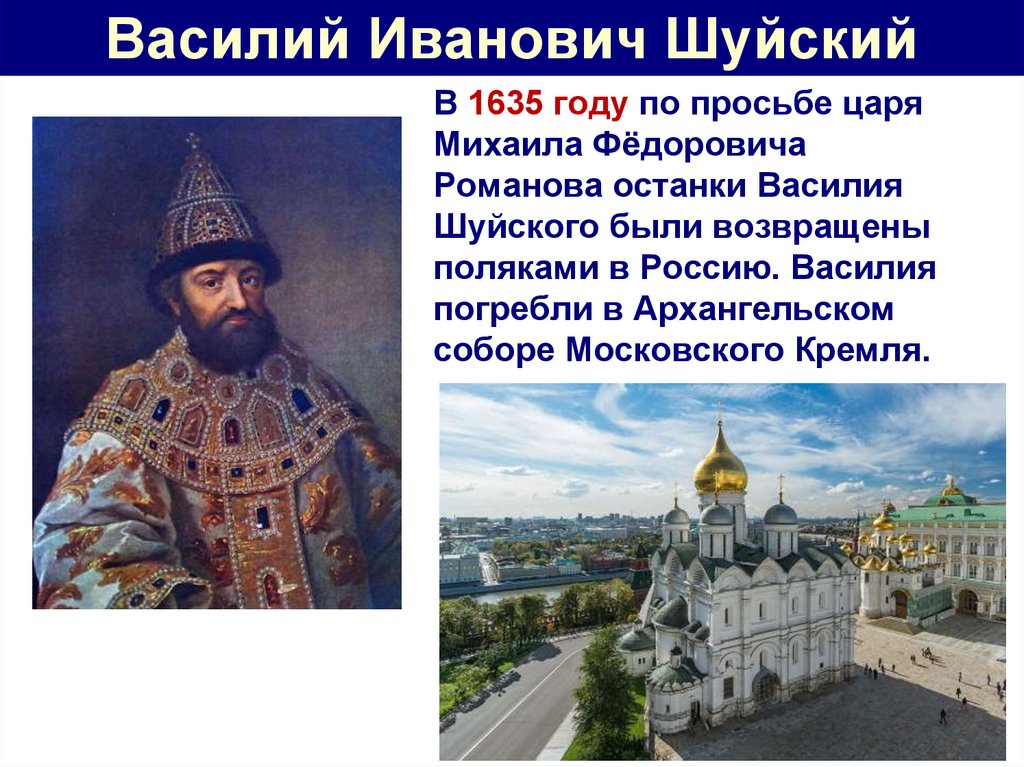 Василий Иванович Шуйский

В 1635 году по просьбе царя Михаила Фёдоровича Романова останки Василия Шуйского были возвращены поляками в Россию. Василия погребли в Архангельском соборе Московского Кремля.